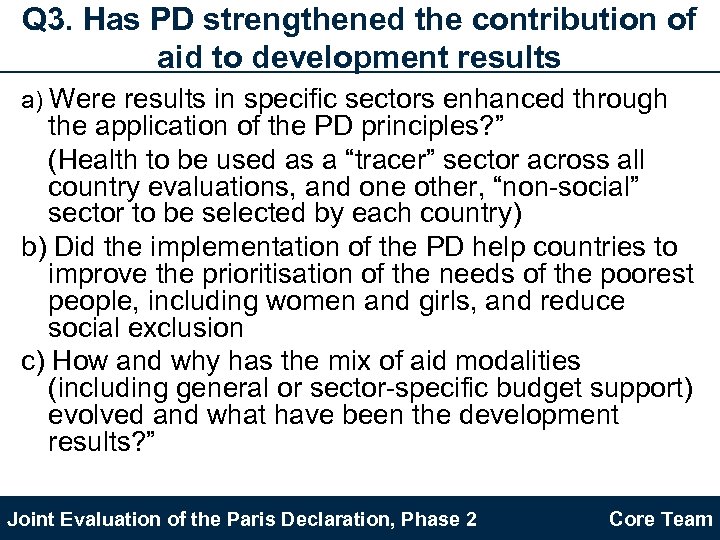 Q3. Has PD strengthened the contribution of aid to development results

a) Were results in specific sectors enhanced through the application of the PD principles?”

(Health to be used as a “tracer” sector across all country evaluations, and one other, “non-social” sector to be selected by each country)

b) Did the implementation of the PD help countries to improve the prioritisation of the needs of the poorest people, including women and girls, and reduce social exclusion

c) How and why has the mix of aid modalities (including general or sector-specific budget support) evolved and what have been the development results?”

Joint Evaluation of the Paris Declaration, Phase 2

Core Team